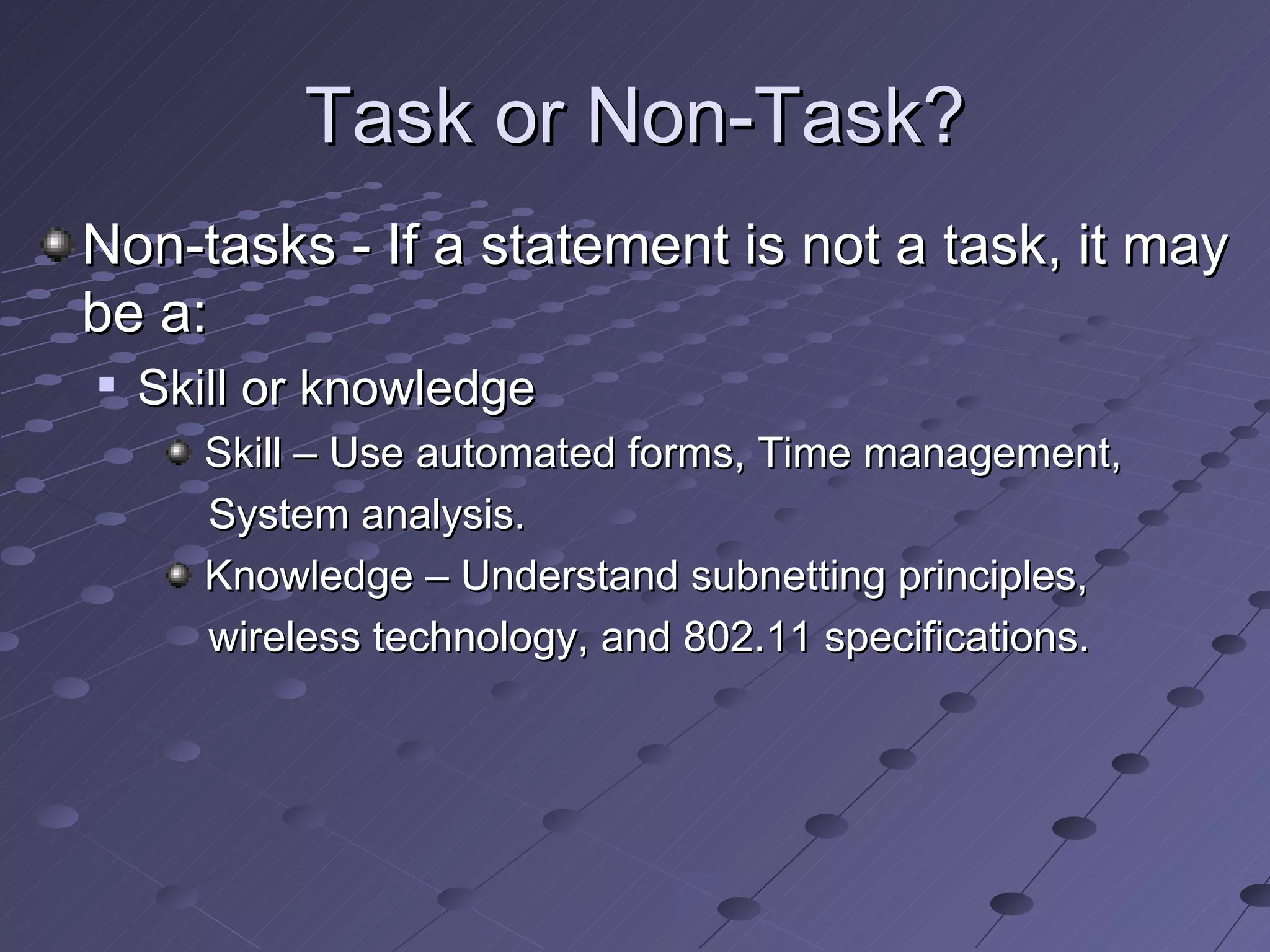 Task or Non-Task?

Non-tasks - If a statement is not a task, it may be a:

Skill or knowledge

Skill – Use automated forms, Time management, System analysis.

Knowledge – Understand subnetting principles, wireless technology, and 802.11 specifications.